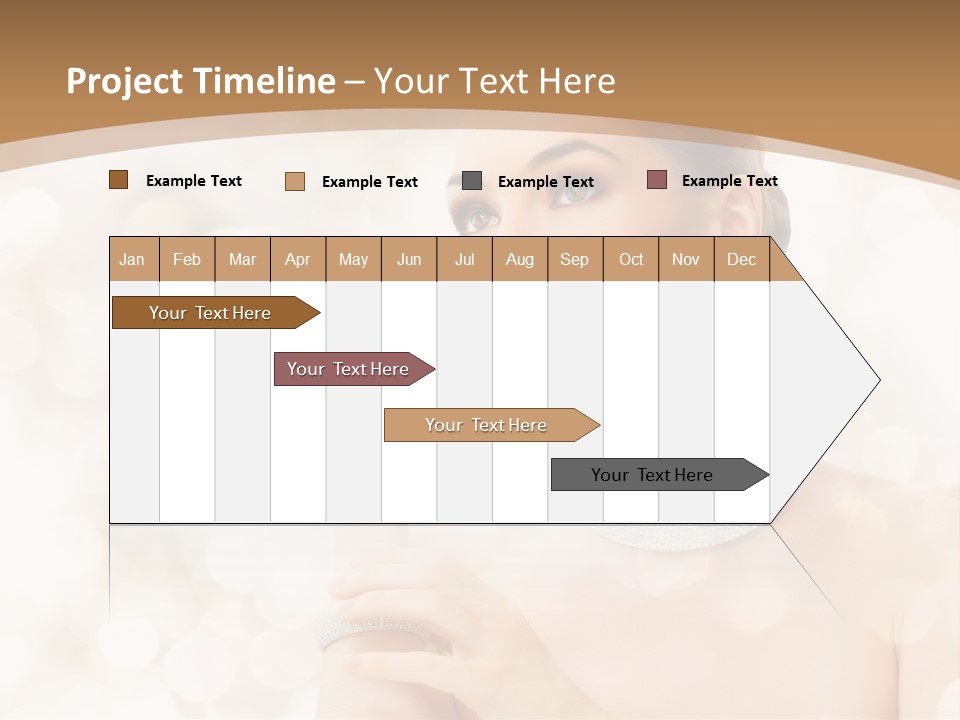 Project Timeline – Your Text Here

Example Text
Example Text
Example Text
Example Text

| Jan | Feb | Mar | Apr | May | Jun | Jul | Aug | Sep | Oct | Nov | Dec |
|---|---|---|---|---|---|---|---|---|---|---|---|

Your Text Here

Your Text Here

Your Text Here

Your Text Here